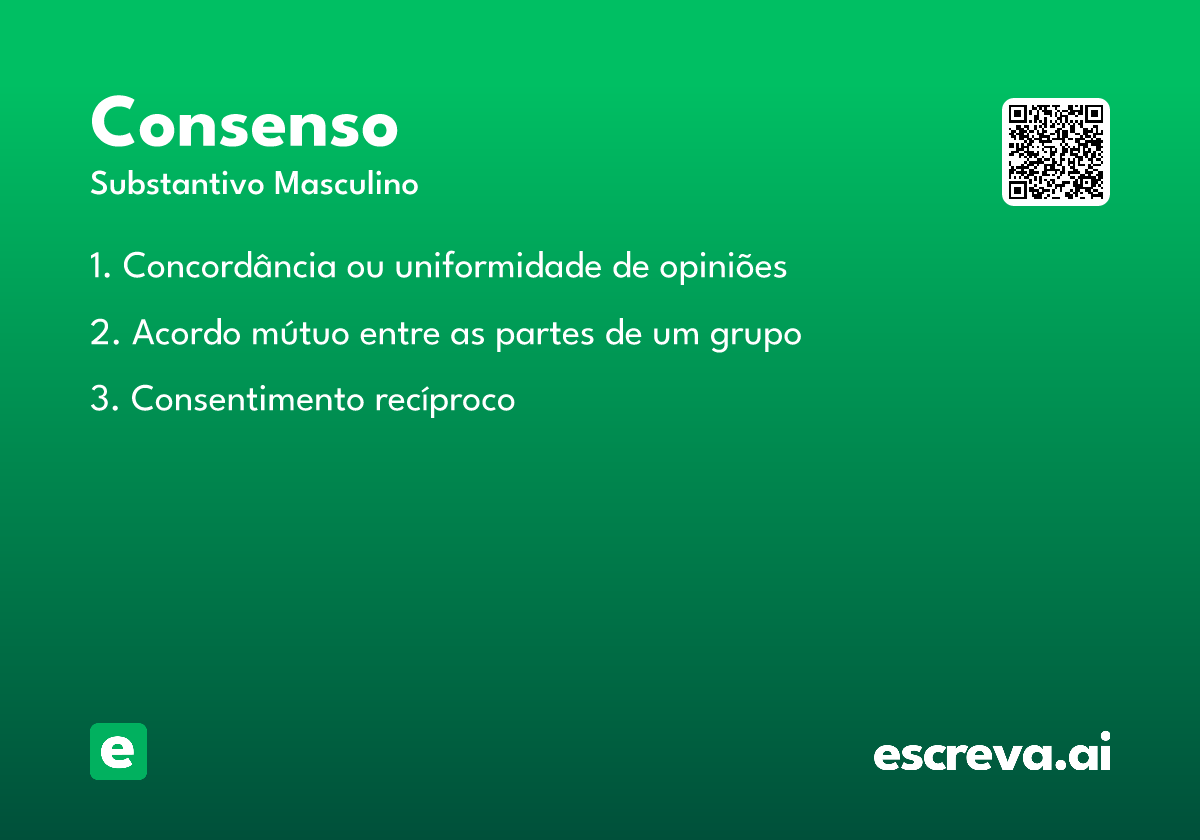 Consenso
Substantivo Masculino

1. Concordância ou uniformidade de opiniões

2. Acordo mútuo entre as partes de um grupo

3. Consentimento recíproco

e

escreva.ai